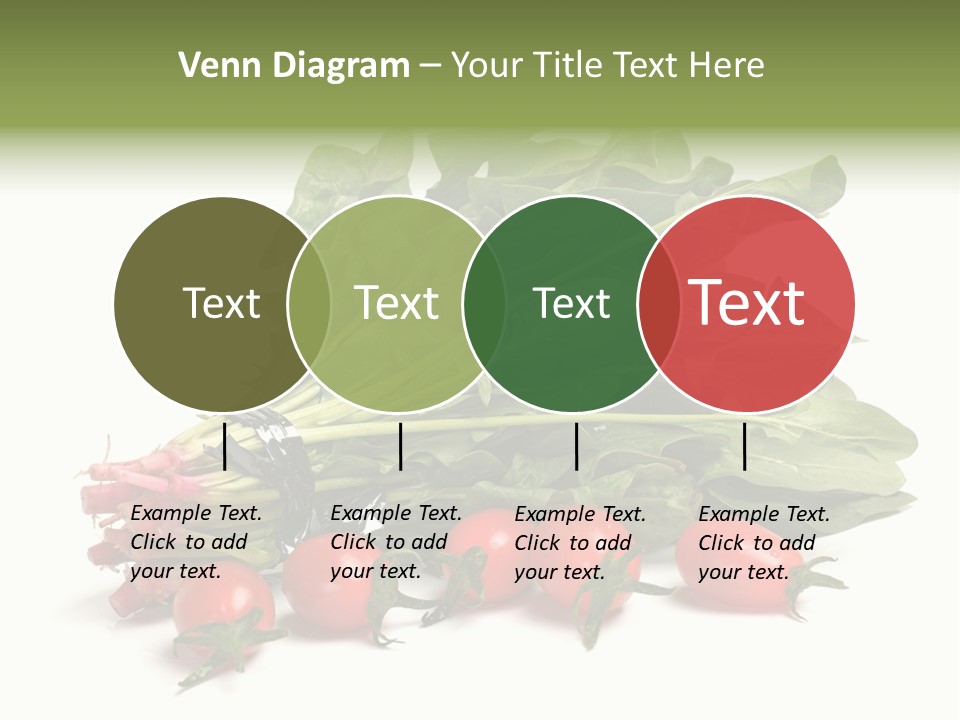 Venn Diagram – Your Title Text Here

Text

Text

Text

Text

Example Text. Click to add your text.

Example Text. Click to add your text.

Example Text. Click to add your text.

Example Text. Click to add your text.